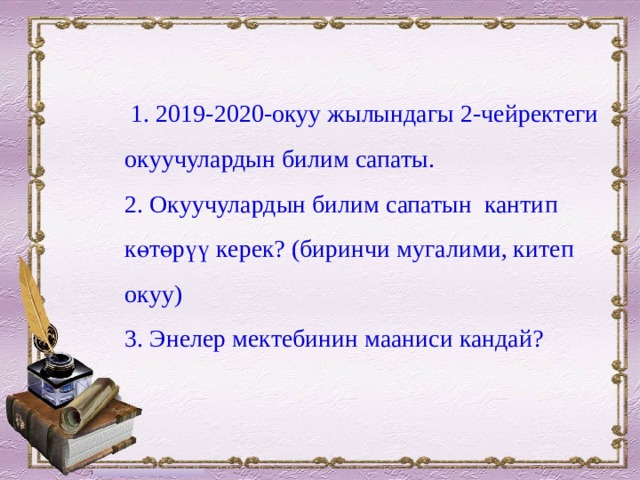 1. 2019-2020-окуу жылындагы 2-чейректеги окуучулардын билим сапаты.

2. Окуучулардын билим сапатын кантип көтөрүү керек? (биринчи мугалими, китеп окуу)

3. Энелер мектебинин мааниси кандай?